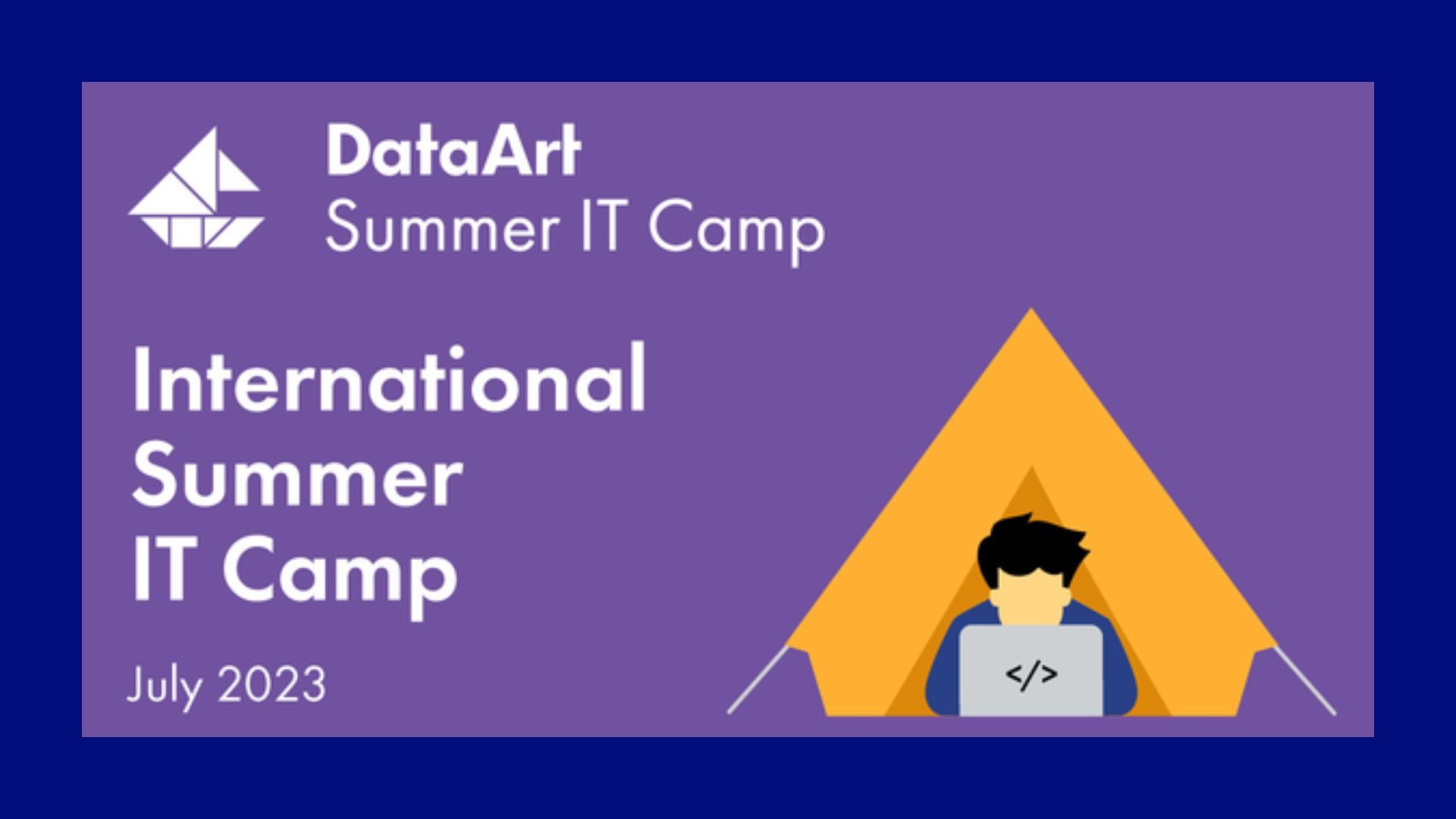 DataArt
Summer IT Camp

International Summer IT Camp

July 2023

</>